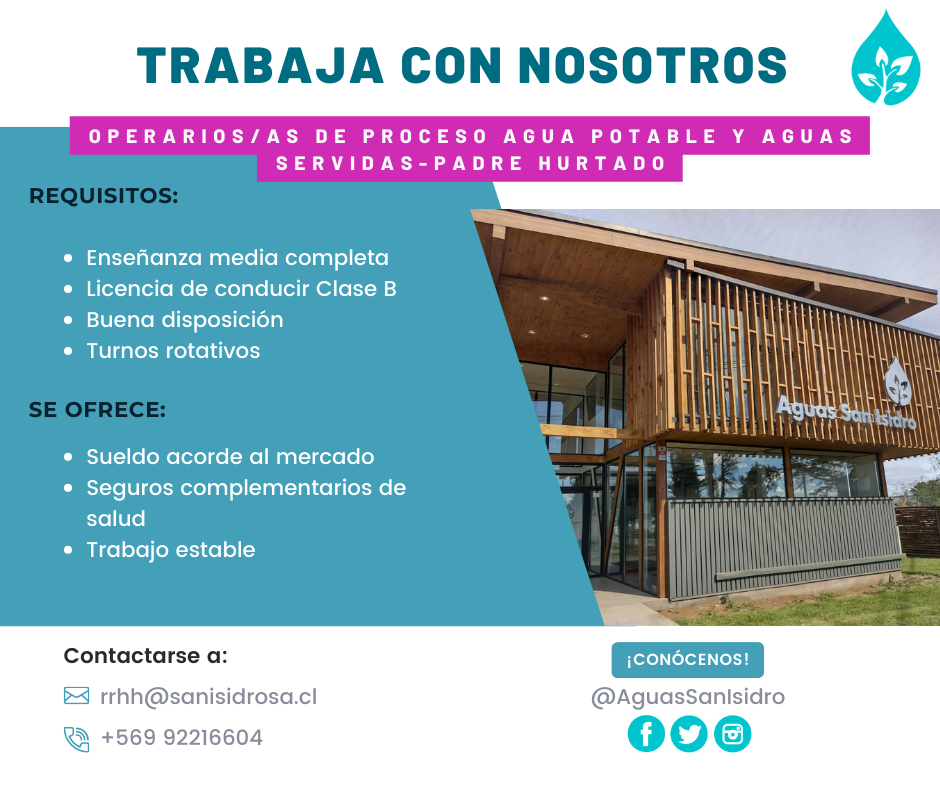 TRABAJA CON NOSOTROS

OPERARIOS/AS DE PROCESO AGUA POTABLE Y AGUAS SERVIDAS-PADRE HURTADO

REQUISITOS:

- Enseñanza media completa
- Licencia de conducir Clase B
- Buena disposición
- Turnos rotativos

SE OFRECE:

- Sueldo acorde al mercado
- Seguros complementarios de salud
- Trabajo estable

Aguas San Isidro

Contactarse a:

rrhh@sanisidrosa.cl

+569 92216604

¡CONÓCENOS!

@AguasSanIsidro